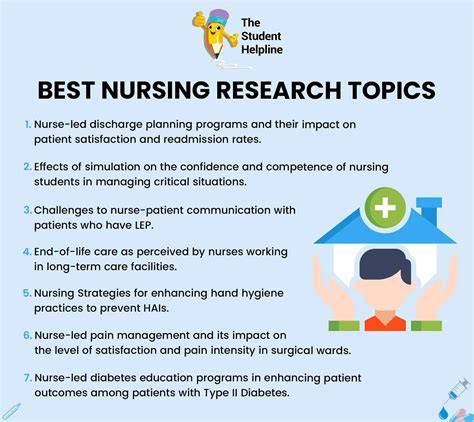 The Student Helpline

BEST NURSING RESEARCH TOPICS

1. Nurse-led discharge planning programs and their impact on patient satisfaction and readmission rates.

2. Effects of simulation on the confidence and competence of nursing students in managing critical situations.

3. Challenges to nurse-patient communication with patients who have LEP.

4. End-of-life care as perceived by nurses working in long-term care facilities.

5. Nursing Strategies for enhancing hand hygiene practices to prevent HAIs.

6. Nurse-led pain management and its impact on the level of satisfaction and pain intensity in surgical wards.

7. Nurse-led diabetes education programs in enhancing patient outcomes among patients with Type II Diabetes.